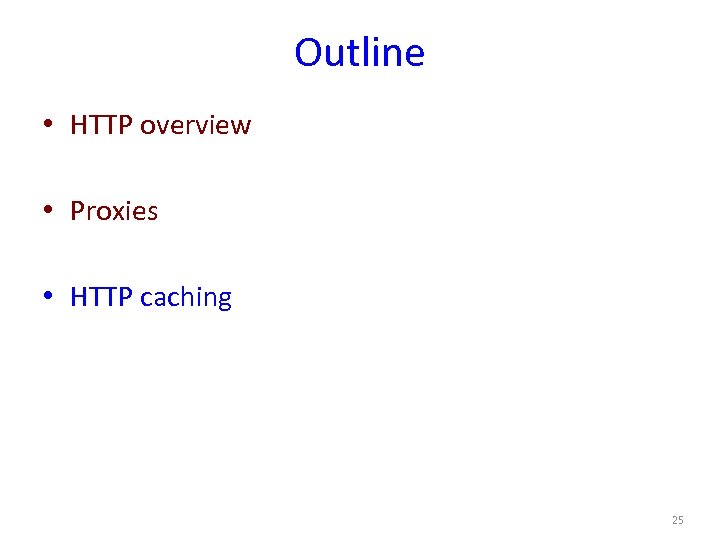 Outline

• HTTP overview

• Proxies

• HTTP caching

25